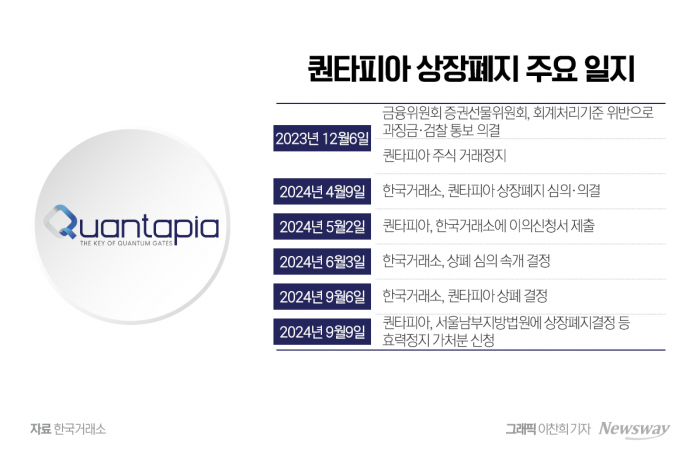 Quantapia
THE KEY OF QUANTUM GATES

퀀타피아 상장폐지 주요 일지

| | |
|---|---|
| 2023년 12월6일 | 금융위원회 증권선물위원회, 회계처리기준 위반으로 과징금·검찰 통보 의결 |
| | 퀀타피아 주식 거래정지 |
| 2024년 4월9일 | 한국거래소, 퀀타피아 상장폐지 심의·의결 |
| 2024년 5월2일 | 퀀타피아, 한국거래소에 이의신청서 제출 |
| 2024년 6월3일 | 한국거래소, 상폐 심의 속개 결정 |
| 2024년 9월6일 | 한국거래소, 퀀타피아 상폐 결정 |
| 2024년 9월9일 | 퀀타피아, 서울남부지방법원에 상장폐지결정 등 효력정지 가처분 신청 |

자료 한국거래소

그래픽 이찬희 기자 Newsway